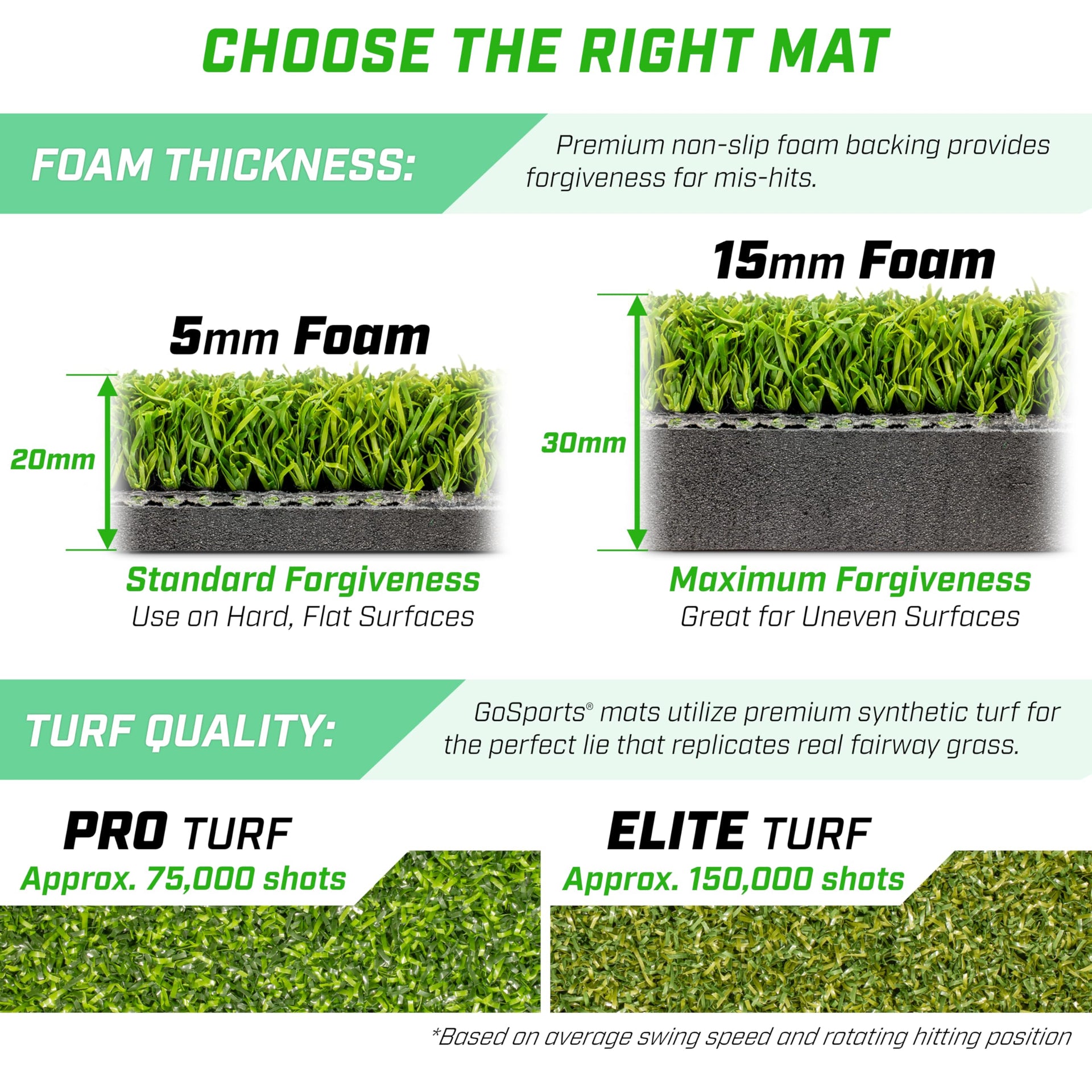 CHOOSE THE RIGHT MAT

FOAM THICKNESS:

Premium non-slip foam backing provides forgiveness for mis-hits.

5mm Foam

20mm

Standard Forgiveness
Use on Hard, Flat Surfaces

15mm Foam

30mm

Maximum Forgiveness
Great for Uneven Surfaces

TURF QUALITY:

GoSports® mats utilize premium synthetic turf for the perfect lie that replicates real fairway grass.

PRO TURF
Approx. 75,000 shots

ELITE TURF
Approx. 150,000 shots

*Based on average swing speed and rotating hitting position